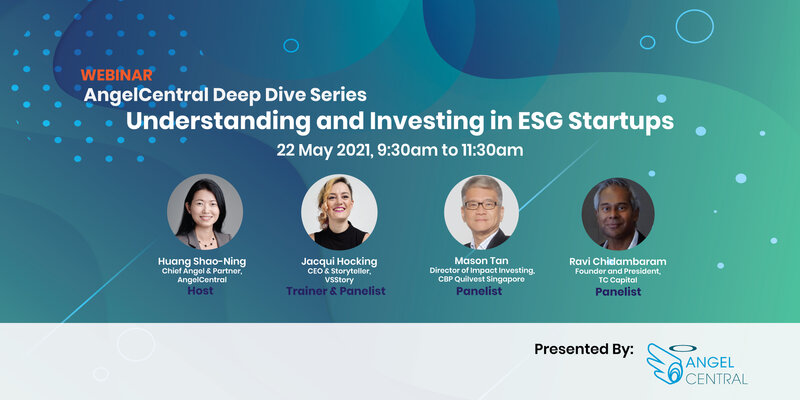 WEBINAR
AngelCentral Deep Dive Series
Understanding and Investing in ESG Startups
22 May 2021, 9:30am to 11:30am

Huang Shao-Ning
Chief Angel & Partner, AngelCentral
Host

Jacqui Hocking
CEO & Storyteller, VSStory
Trainer & Panelist

Mason Tan
Director of Impact Investing, CBP Quilvest Singapore
Panelist

Ravi Chidambaram
Founder and President, TC Capital
Panelist

Presented By:
ANGEL CENTRAL